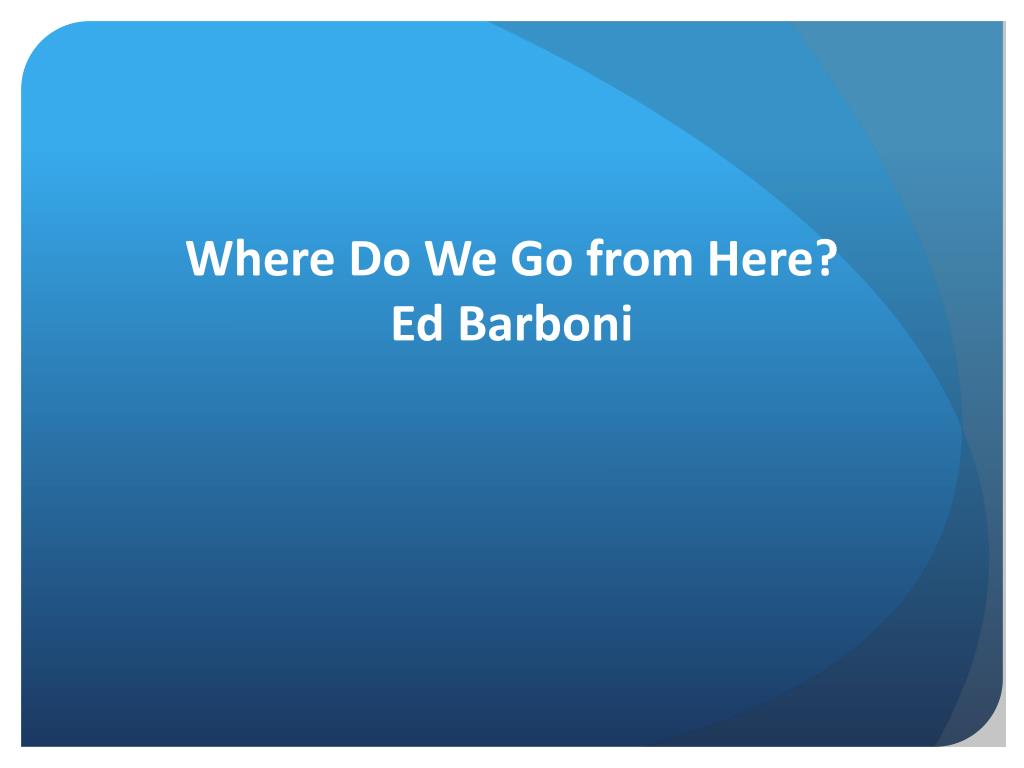 Where Do We Go from Here?
Ed Barboni